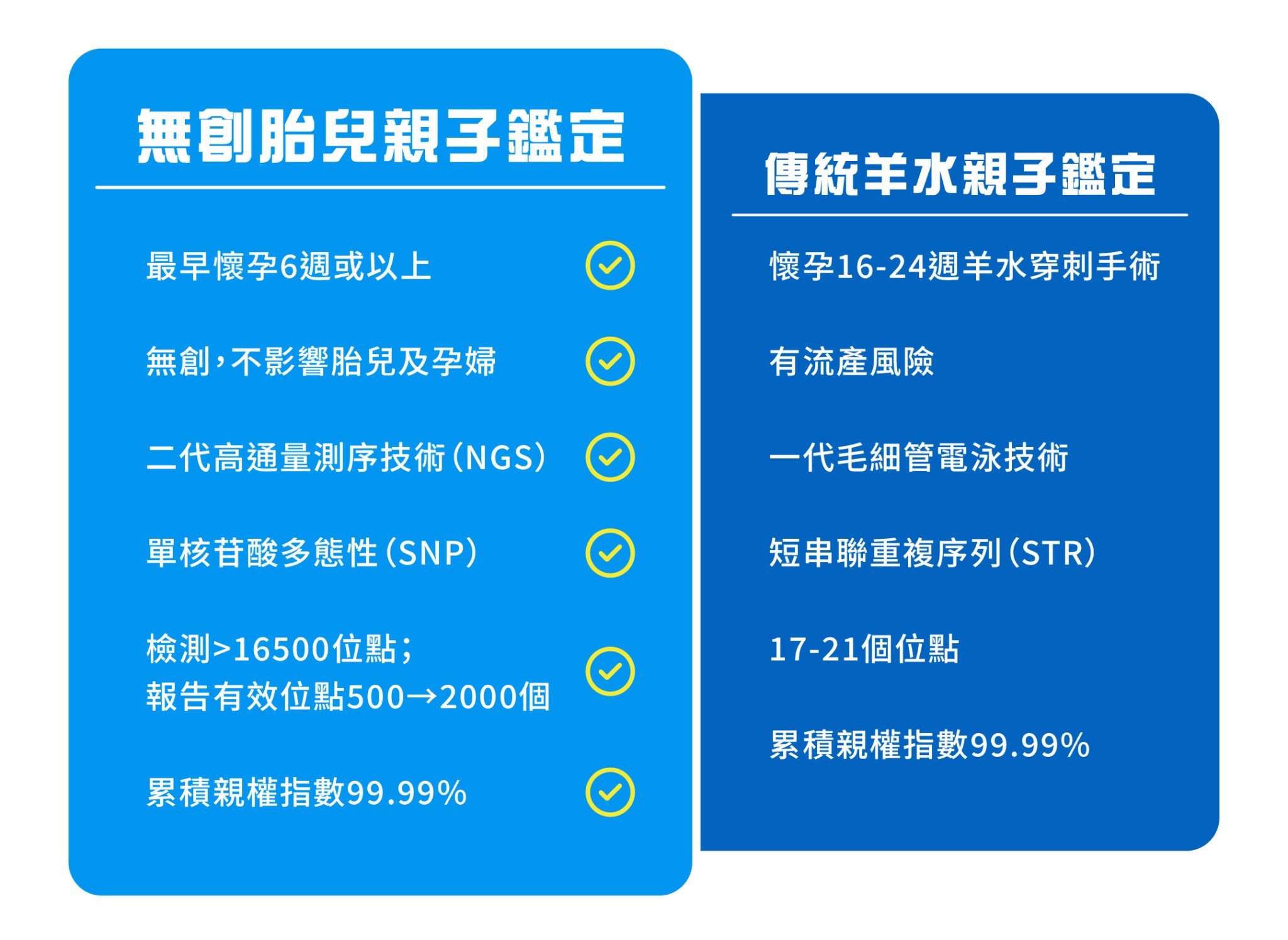 無創胎兒親子鑑定

最早懷孕6週或以上

無創，不影響胎兒及孕婦

二代高通量測序技術（NGS）

單核苷酸多態性（SNP）

檢測>16500位點；
報告有效位點500→2000個

累積親權指數99.99%

傳統羊水親子鑑定

懷孕16-24週羊水穿刺手術

有流產風險

一代毛細管電泳技術

短串聯重複序列（STR）

17-21個位點

累積親權指數99.99%